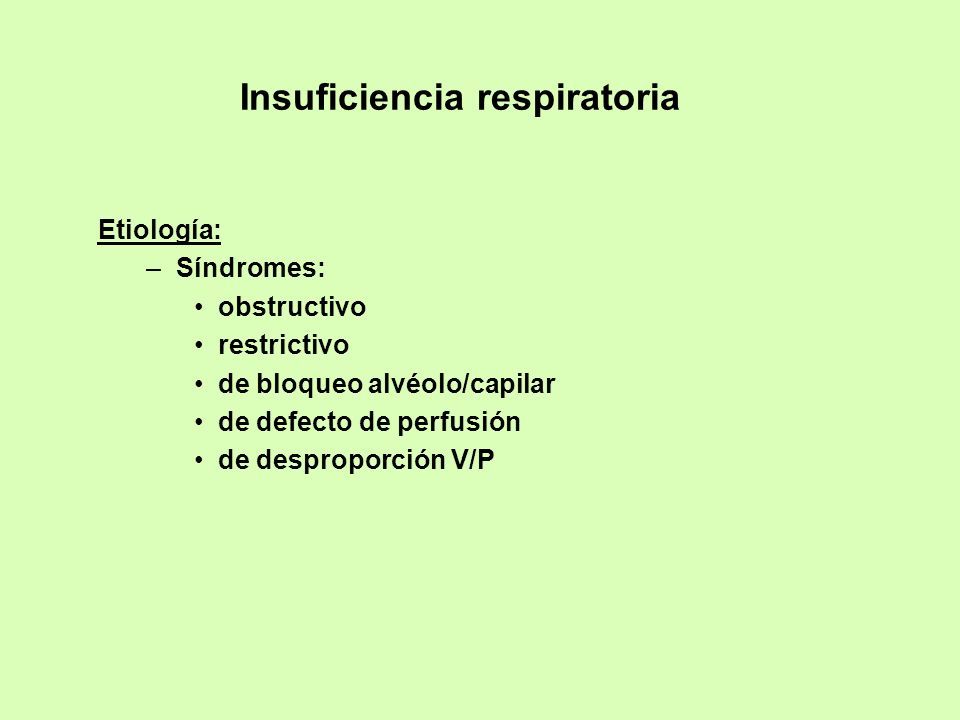 Insuficiencia respiratoria

Etiología:

– Síndromes:

• obstructivo
• restrictivo
• de bloqueo alvéolo/capilar
• de defecto de perfusión
• de desproporción V/P